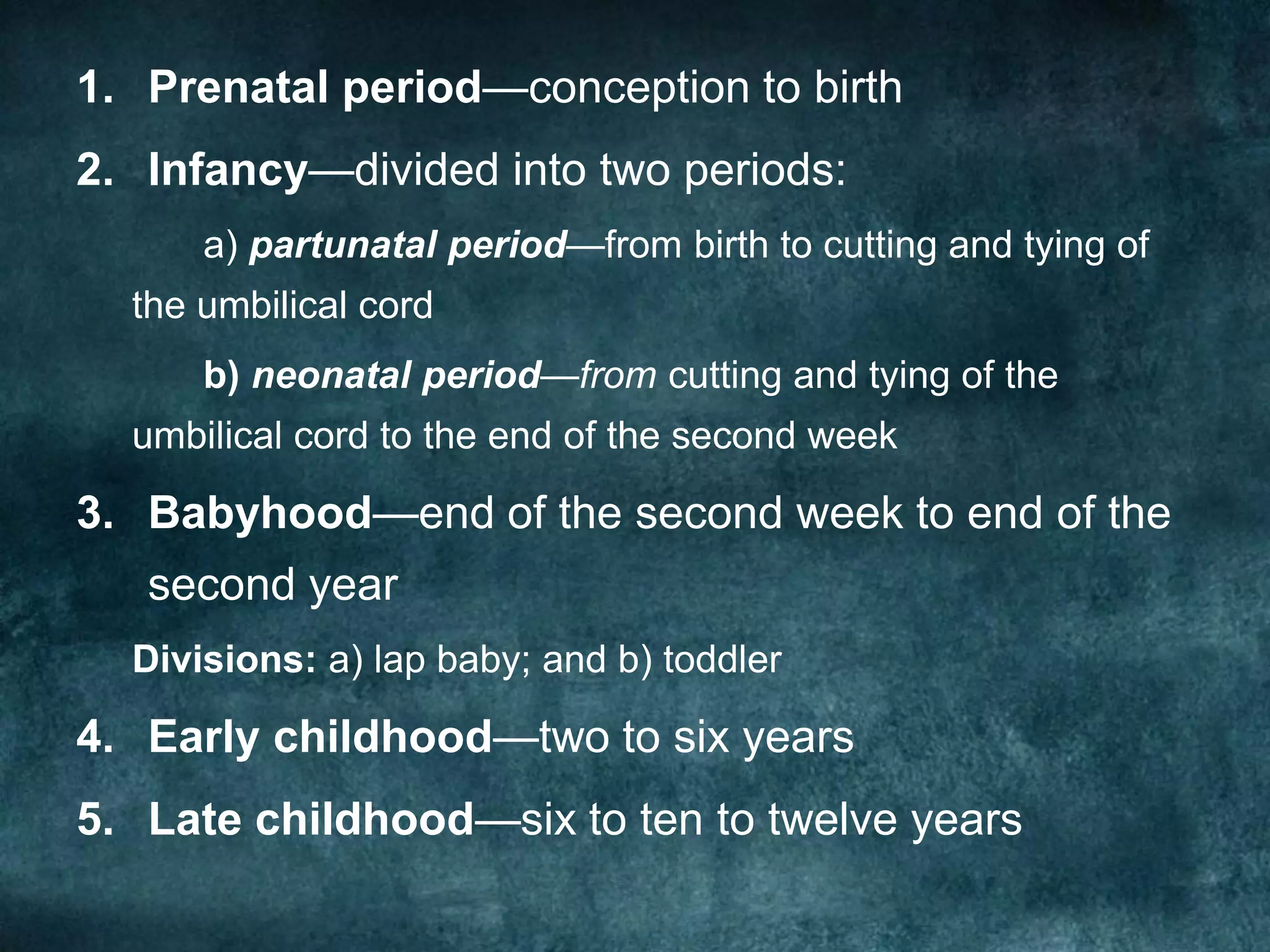 1. Prenatal period—conception to birth

2. Infancy—divided into two periods:

a) partunatal period—from birth to cutting and tying of the umbilical cord

b) neonatal period—from cutting and tying of the umbilical cord to the end of the second week

3. Babyhood—end of the second week to end of the second year

Divisions: a) lap baby; and b) toddler

4. Early childhood—two to six years

5. Late childhood—six to ten to twelve years